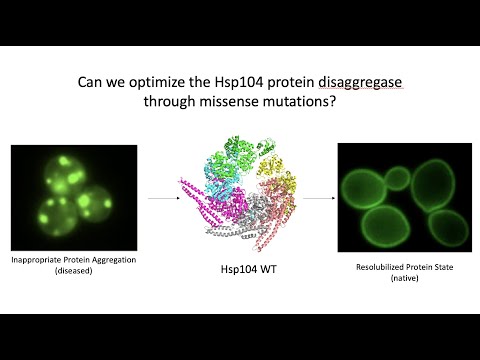 Can we optimize the Hsp104 protein disaggregase through missense mutations?

Inappropriate Protein Aggregation (diseased)

Hsp104 WT

Resolubilized Protein State (native)